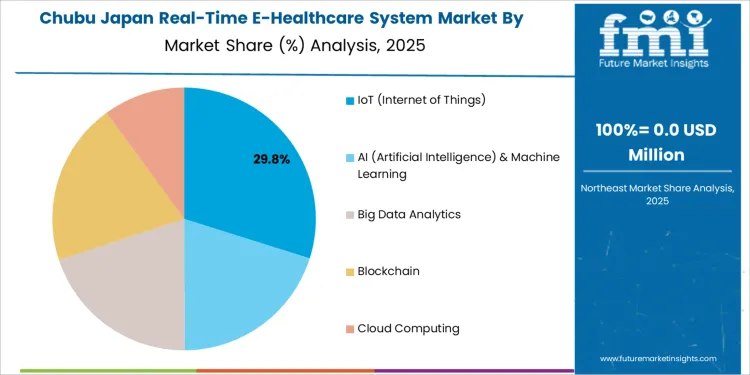 Chubu Japan Real-Time E-Healthcare System Market By

Market Share (%) Analysis, 2025

29.8%

IoT (Internet of Things)

AI (Artificial Intelligence) & Machine Learning

Big Data Analytics

Blockchain

Cloud Computing

fmi

Future Market Insights

100%= 0.0 USD Million

Northeast Market Share Analysis, 2025

www.futuremarketinsights.com